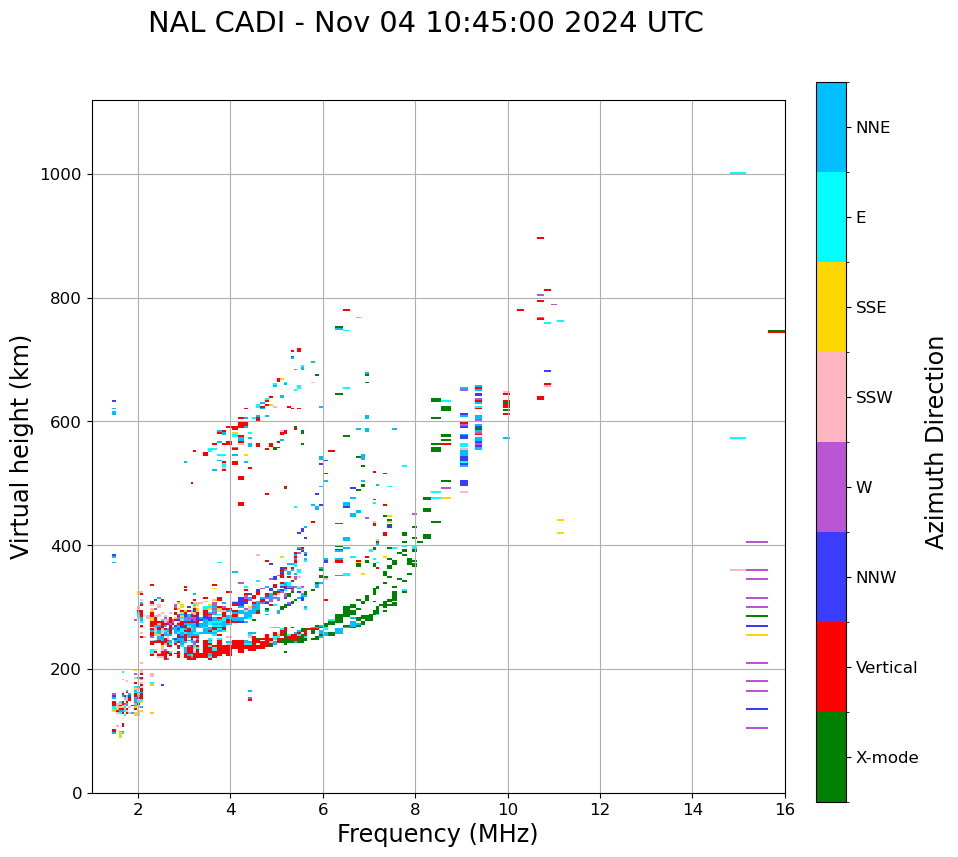 NAL CADI - Nov 04 10:45:00 2024 UTC

Virtual height (km)

1000
800
600
400
200
0

2
4
6
8
10
12
14
16

Frequency (MHz)

NNE
E
SSE
SSW
W
NNW
Vertical
X-mode

Azimuth Direction